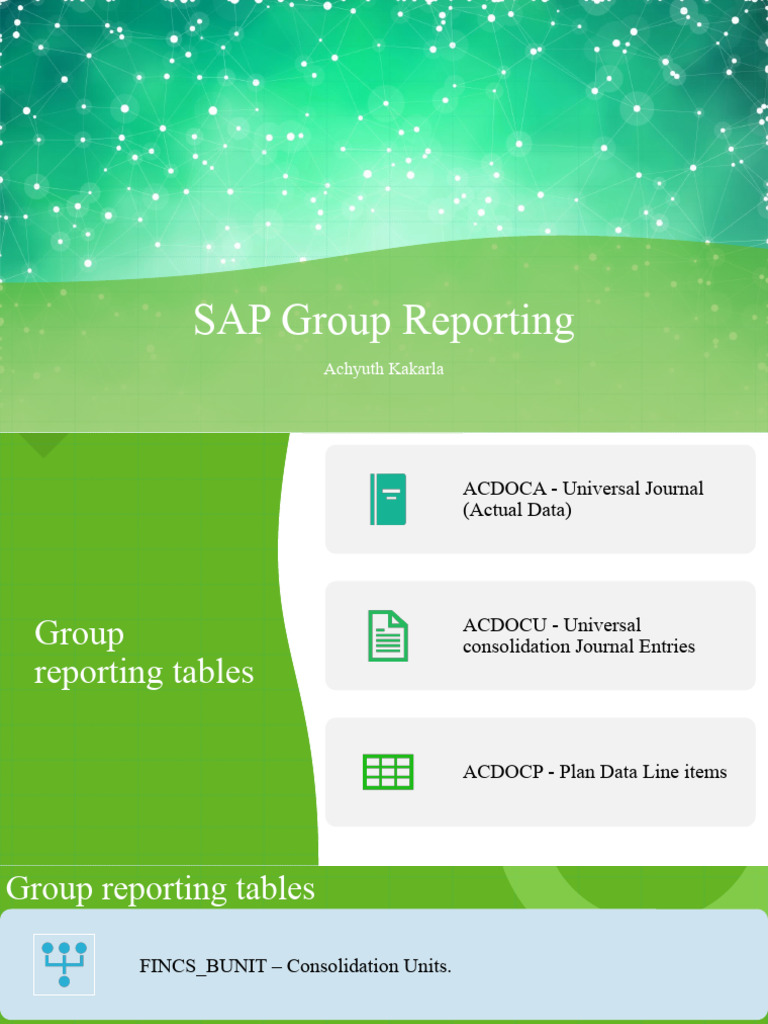 SAP Group Reporting

Achyuth Kakarla

Group reporting tables

ACDOCA - Universal Journal (Actual Data)

ACDOCU - Universal consolidation Journal Entries

ACDOCP - Plan Data Line items

Group reporting tables

FINCS_BUNIT – Consolidation Units.